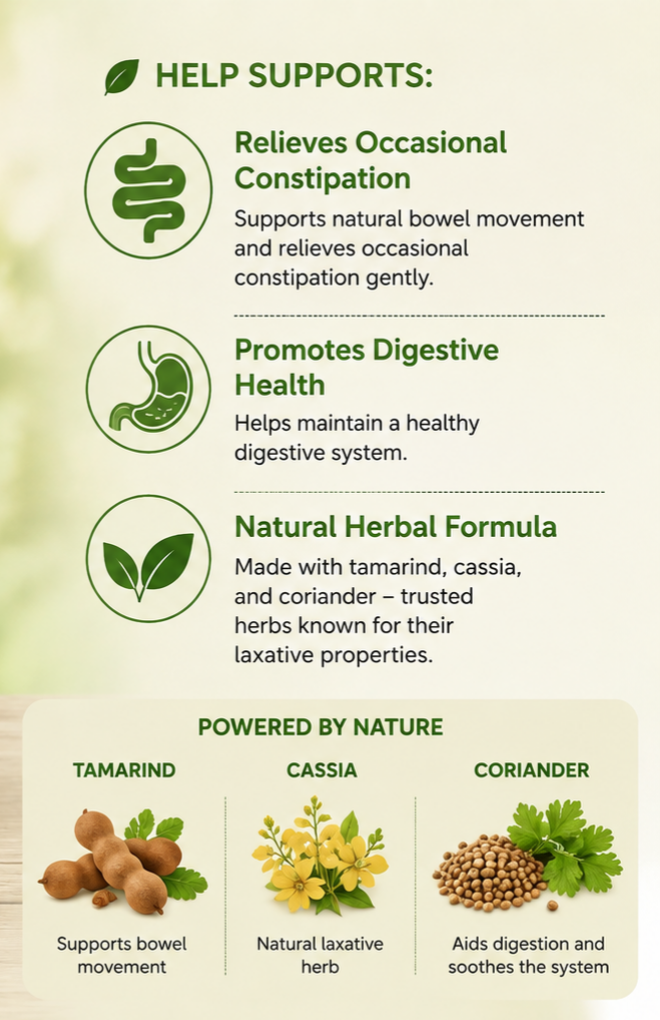 HELP SUPPORTS:

Relieves Occasional Constipation

Supports natural bowel movement and relieves occasional constipation gently.

Promotes Digestive Health

Helps maintain a healthy digestive system.

Natural Herbal Formula

Made with tamarind, cassia, and coriander – trusted herbs known for their laxative properties.

POWERED BY NATURE

TAMARIND

Supports bowel movement

CASSIA

Natural laxative herb

CORIANDER

Aids digestion and soothes the system